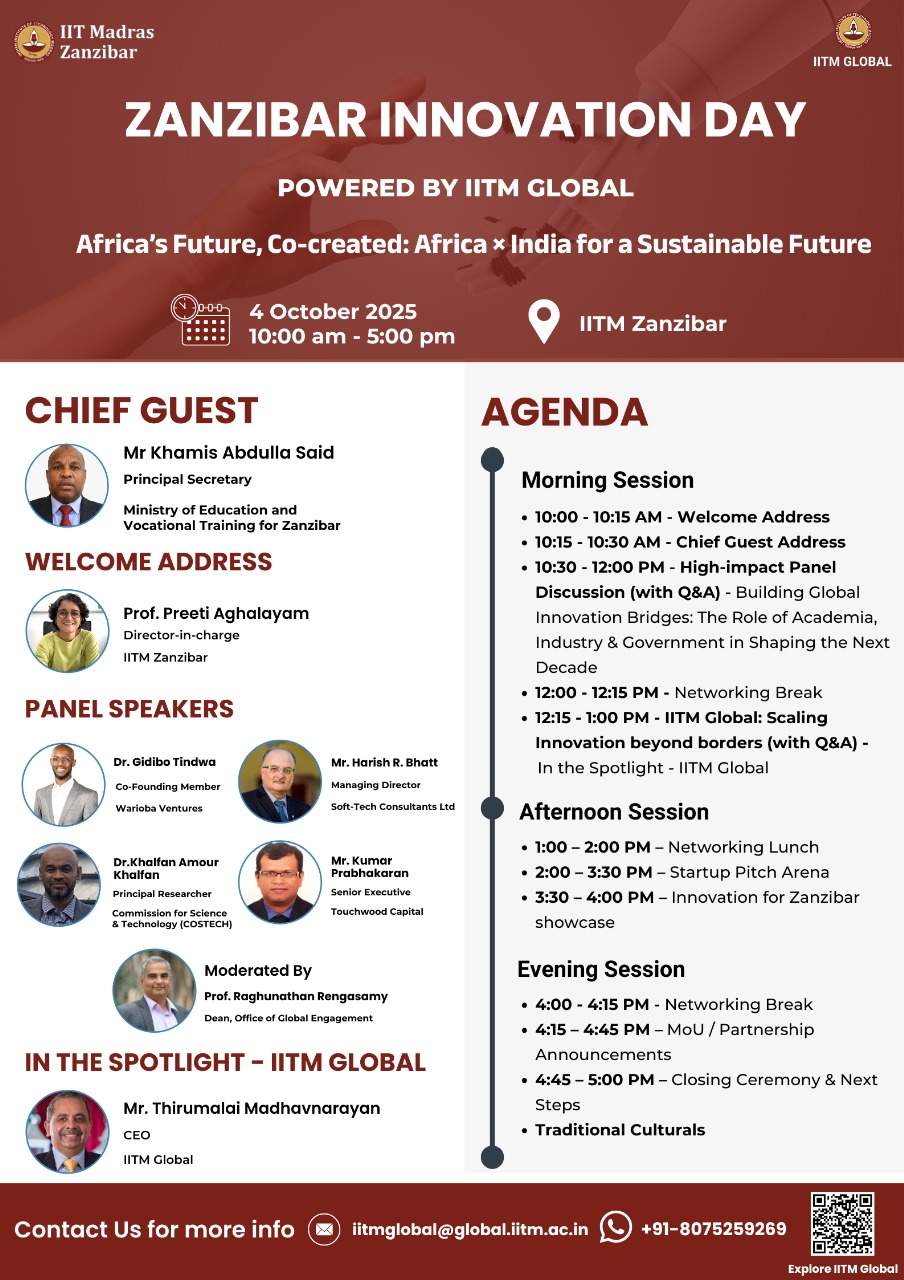 IIT Madras
Zanzibar

IITM GLOBAL

ZANZIBAR INNOVATION DAY

POWERED BY IITM GLOBAL

Africa's Future, Co-created: Africa × India for a Sustainable Future

4 October 2025
10:00 am - 5:00 pm

IITM Zanzibar

CHIEF GUEST

Mr Khamis Abdulla Said
Principal Secretary
Ministry of Education and Vocational Training for Zanzibar

WELCOME ADDRESS

Prof. Preeti Aghalayam
Director-in-charge
IITM Zanzibar

PANEL SPEAKERS

Dr. Gidibo Tindwa
Co-Founding Member
Warioba Ventures

Mr. Harish R. Bhatt
Managing Director
Soft-Tech Consultants Ltd

Dr.Khalfan Amour Khalfan
Principal Researcher
Commission for Science & Technology (COSTECH)

Mr. Kumar Prabhakaran
Senior Executive
Touchwood Capital

Moderated By
Prof. Raghunathan Rengasamy
Dean, Office of Global Engagement

IN THE SPOTLIGHT - IITM GLOBAL

Mr. Thirumalai Madhavnarayan
CEO
IITM Global

AGENDA

Morning Session
• 10:00 - 10:15 AM - Welcome Address
• 10:15 - 10:30 AM - Chief Guest Address
• 10:30 - 12:00 PM - High-impact Panel Discussion (with Q&A) - Building Global Innovation Bridges: The Role of Academia, Industry & Government in Shaping the Next Decade
• 12:00 - 12:15 PM - Networking Break
• 12:15 - 1:00 PM - IITM Global: Scaling Innovation beyond borders (with Q&A) - In the Spotlight - IITM Global

Afternoon Session
• 1:00 – 2:00 PM – Networking Lunch
• 2:00 – 3:30 PM – Startup Pitch Arena
• 3:30 – 4:00 PM – Innovation for Zanzibar showcase

Evening Session
• 4:00 - 4:15 PM - Networking Break
• 4:15 – 4:45 PM – MoU / Partnership Announcements
• 4:45 – 5:00 PM – Closing Ceremony & Next Steps
• Traditional Culturals

Contact Us for more info iitmglobal@global.iitm.ac.in +91-8075259269

Explore IITM Global